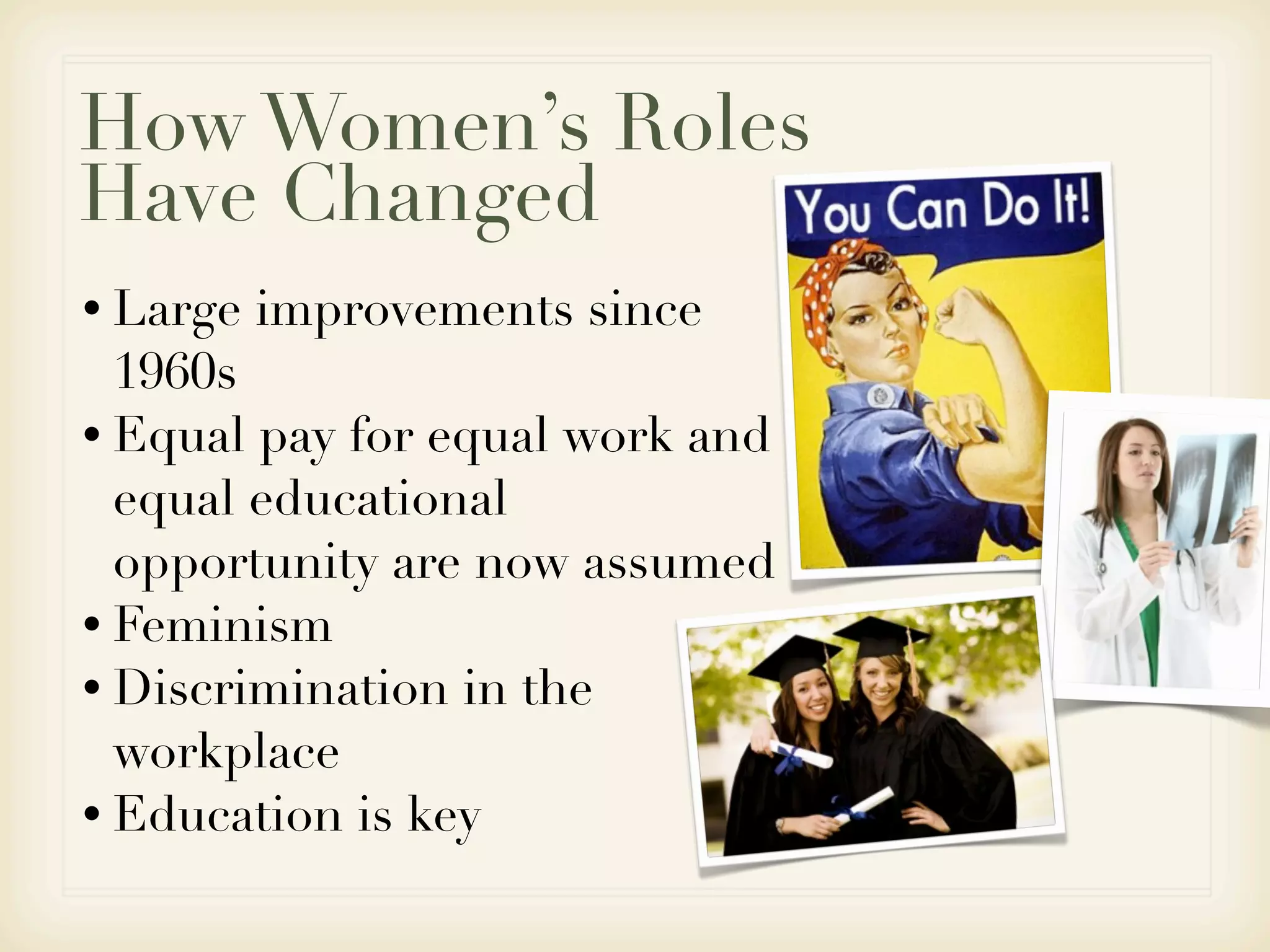 How Women's Roles Have Changed

• Large improvements since 1960s
• Equal pay for equal work and equal educational opportunity are now assumed
• Feminism
• Discrimination in the workplace
• Education is key

You Can Do It!